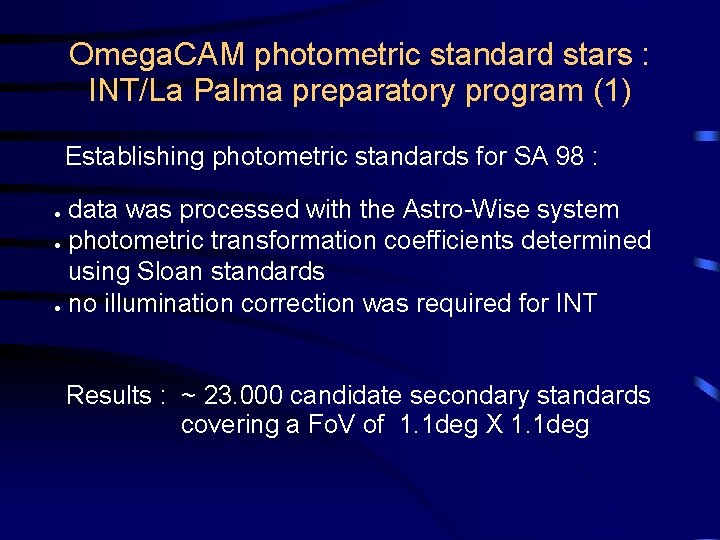 OmegaCAM photometric standard stars :
INT/La Palma preparatory program (1)

Establishing photometric standards for SA 98 :

• data was processed with the Astro-Wise system
• photometric transformation coefficients determined using Sloan standards
• no illumination correction was required for INT

Results : ~ 23.000 candidate secondary standards
covering a FoV of 1.1deg X 1.1deg